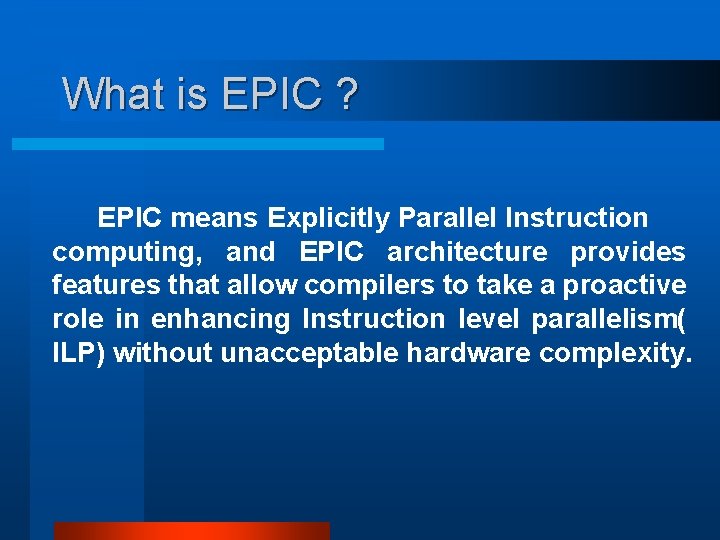 What is EPIC ?

EPIC means Explicitly Parallel Instruction computing, and EPIC architecture provides features that allow compilers to take a proactive role in enhancing Instruction level parallelism( ILP) without unacceptable hardware complexity.